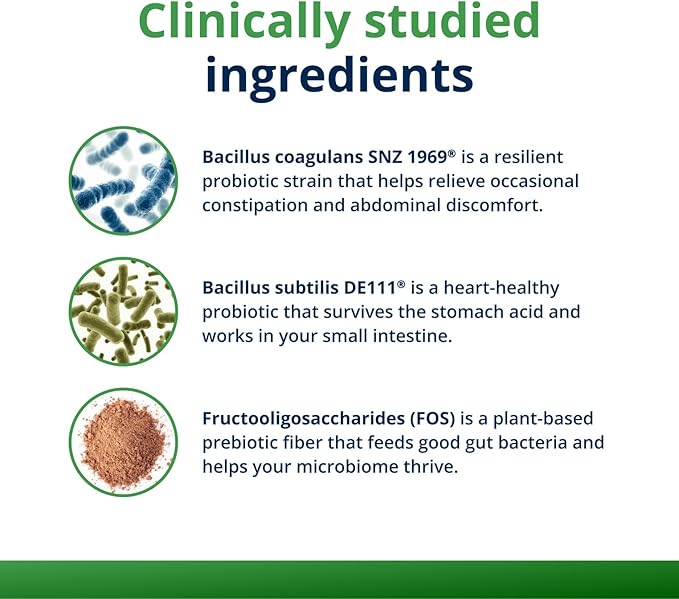 Clinically studied ingredients

Bacillus coagulans SNZ 1969® is a resilient probiotic strain that helps relieve occasional constipation and abdominal discomfort.

Bacillus subtilis DE111® is a heart-healthy probiotic that survives the stomach acid and works in your small intestine.

Fructooligosaccharides (FOS) is a plant-based prebiotic fiber that feeds good gut bacteria and helps your microbiome thrive.